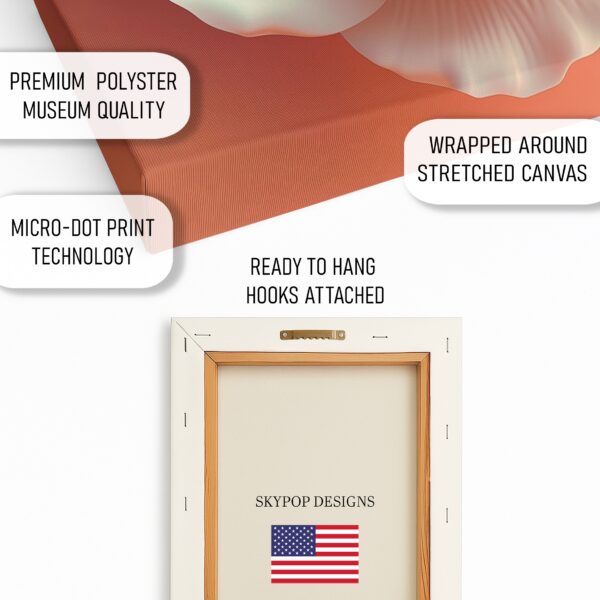 PREMIUM POLYSTER MUSEUM QUALITY

WRAPPED AROUND STRETCHED CANVAS

MICRO-DOT PRINT TECHNOLOGY

READY TO HANG HOOKS ATTACHED

SKYPOP DESIGNS